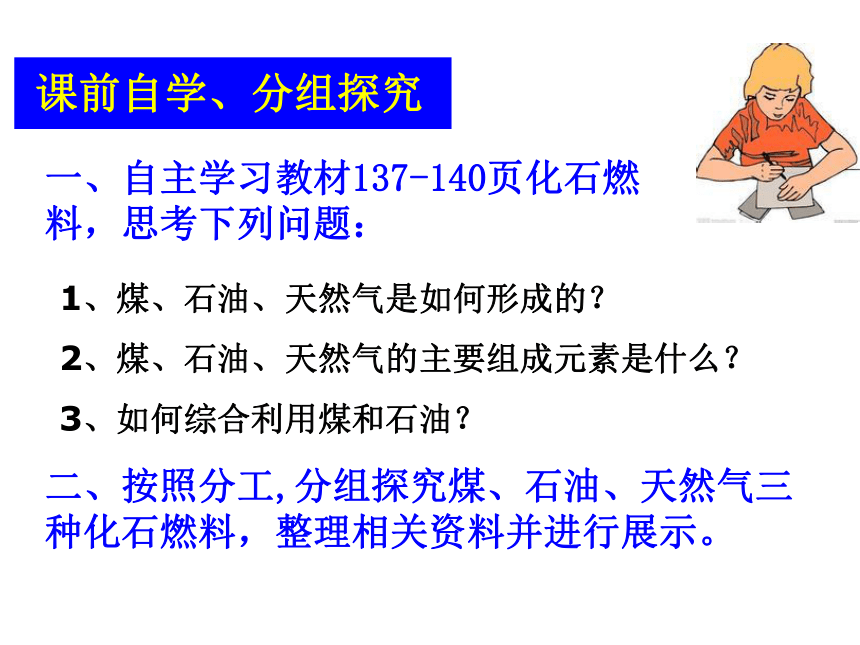 课前自学、分组探究

一、自主学习教材137-140页化石燃料，思考下列问题：

1、煤、石油、天然气是如何形成的？

2、煤、石油、天然气的主要组成元素是什么？

3、如何综合利用煤和石油？

二、按照分工,分组探究煤、石油、天然气三种化石燃料，整理相关资料并进行展示。